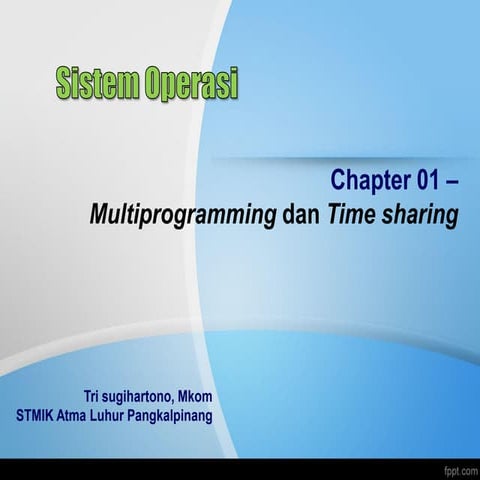 Sistem Operasi

Chapter 01 –
Multiprogramming dan Time sharing

Tri sugihartono, Mkom
STMIK Atma Luhur Pangkalpinang

fppt.com